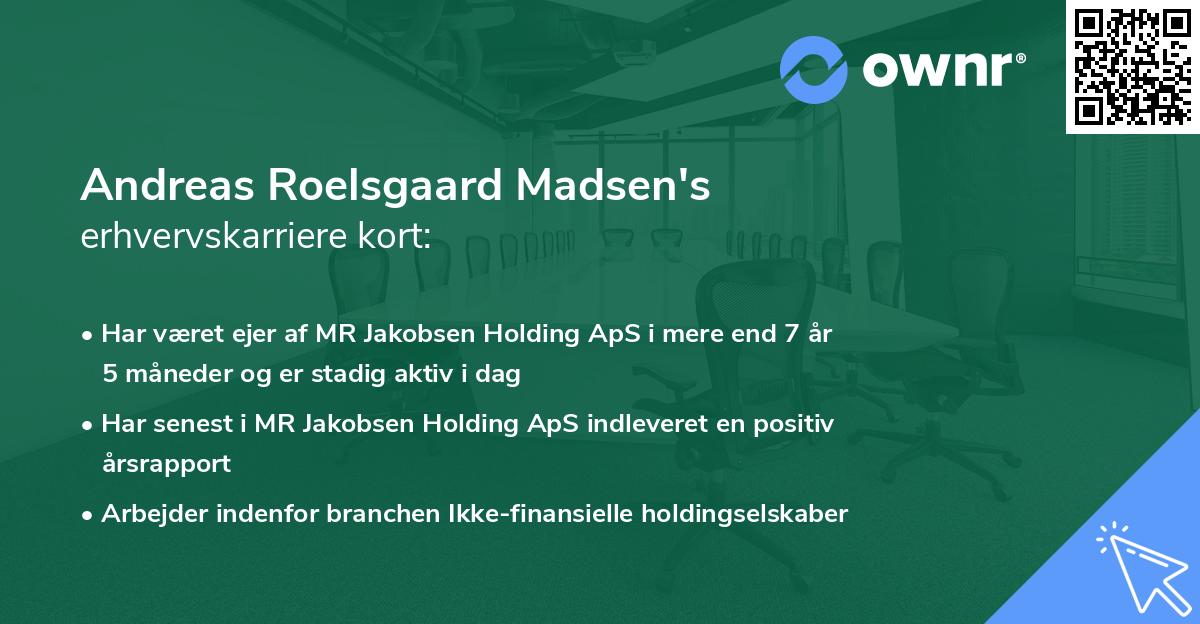 ownr®

Andreas Roelsgaard Madsen's
erhvervskarriere kort:

• Har været ejer af MR Jakobsen Holding ApS i mere end 7 år 5 måneder og er stadig aktiv i dag

• Har senest i MR Jakobsen Holding ApS indleveret en positiv årsrapport

• Arbejder indenfor branchen Ikke-finansielle holdingselskaber